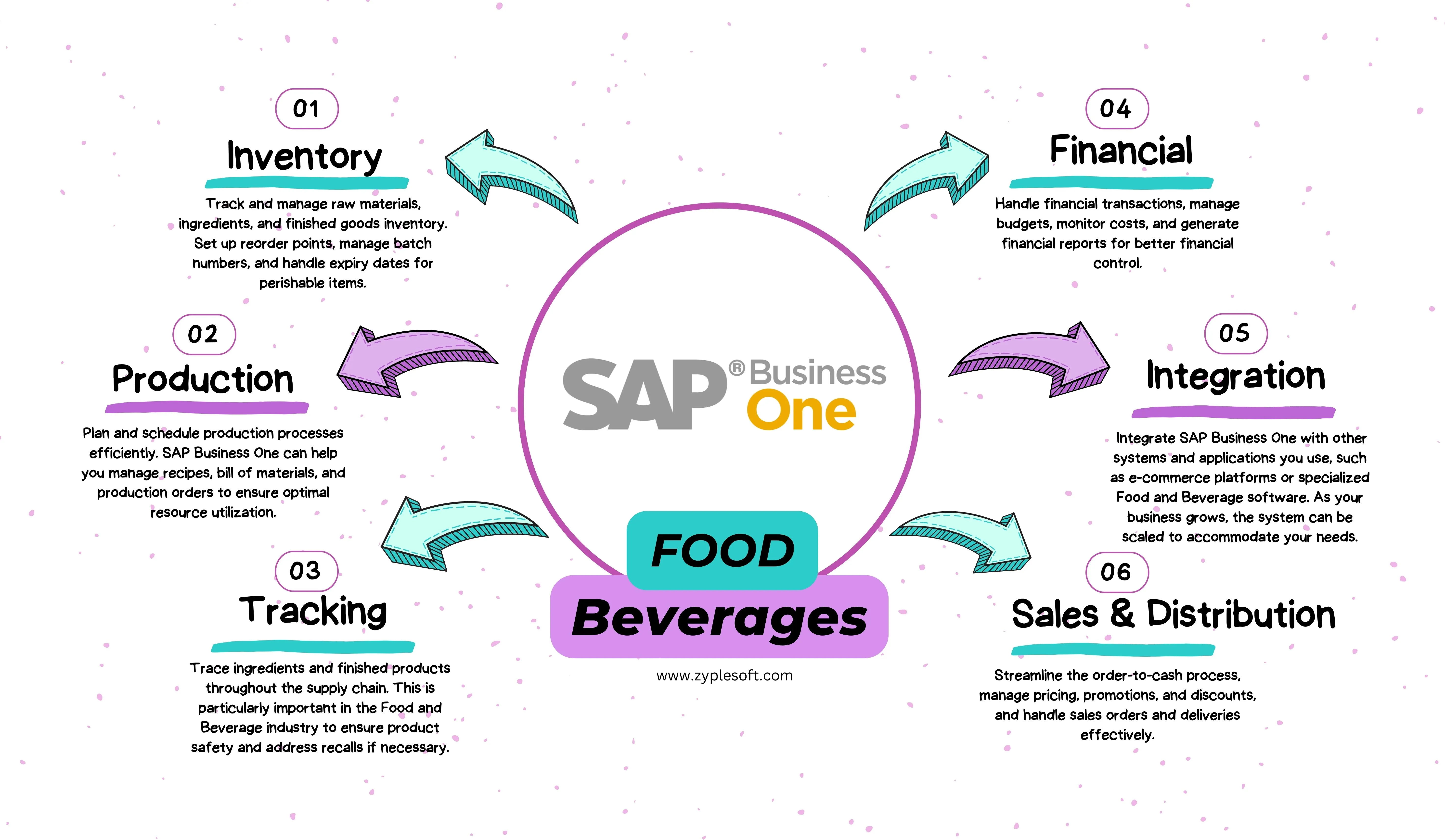 01
Inventory
Track and manage raw materials, ingredients, and finished goods inventory. Set up reorder points, manage batch numbers, and handle expiry dates for perishable items.

02
Production
Plan and schedule production processes efficiently. SAP Business One can help you manage recipes, bill of materials, and production orders to ensure optimal resource utilization.

03
Tracking
Trace ingredients and finished products throughout the supply chain. This is particularly important in the Food and Beverage industry to ensure product safety and address recalls if necessary.

SAP® Business One

FOOD
Beverages
www.zyplesoft.com

04
Financial
Handle financial transactions, manage budgets, monitor costs, and generate financial reports for better financial control.

05
Integration
Integrate SAP Business One with other systems and applications you use, such as e-commerce platforms or specialized Food and Beverage software. As your business grows, the system can be scaled to accommodate your needs.

06
Sales & Distribution
Streamline the order-to-cash process, manage pricing, promotions, and discounts, and handle sales orders and deliveries effectively.